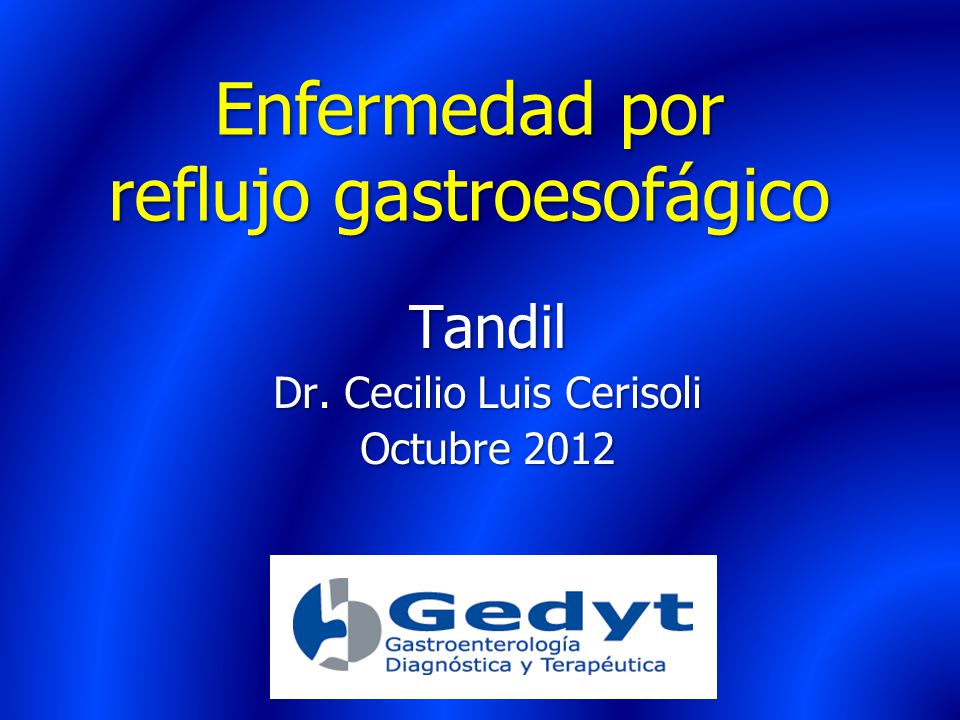 Enfermedad por reflujo gastroesofágico

Tandil
Dr. Cecilio Luis Cerisoli
Octubre 2012

Gedyt
Gastroenterología
Diagnóstica y Terapéutica